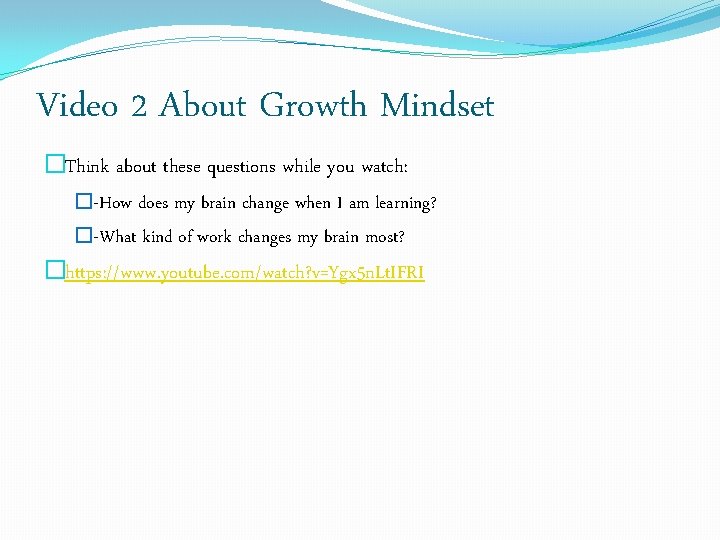 Video 2 About Growth Mindset

Think about these questions while you watch:

-How does my brain change when I am learning?

-What kind of work changes my brain most?

https://www.youtube.com/watch?v=Ygx5nLtIFRI